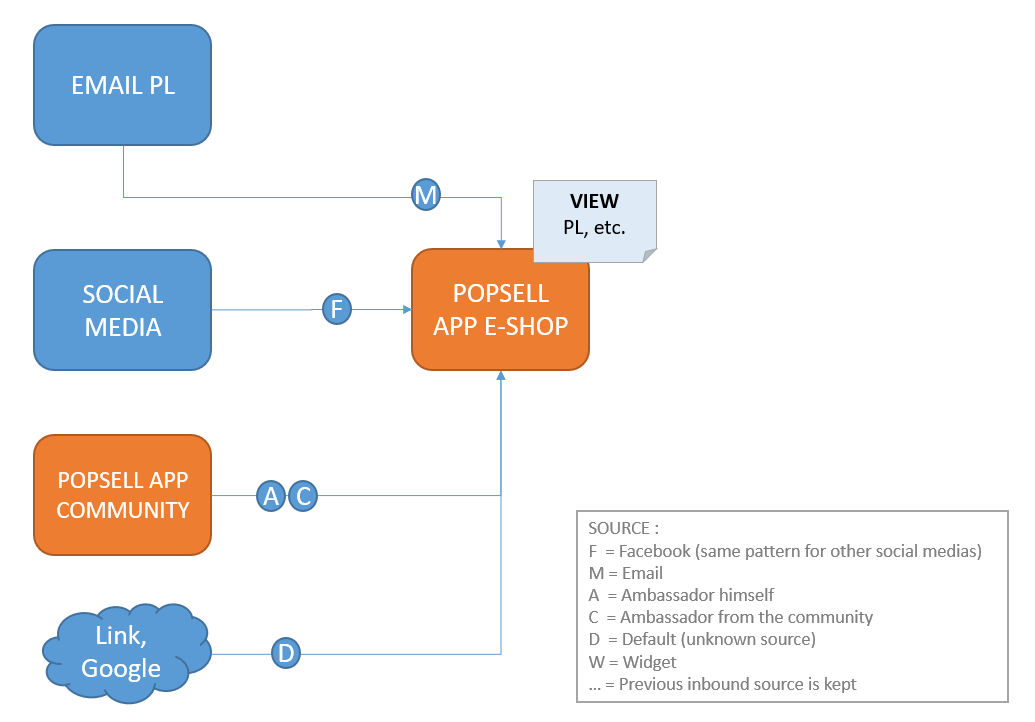 EMAIL PL

M

VIEW
PL, etc.

SOCIAL MEDIA

F

POPSELL APP E-SHOP

POPSELL APP COMMUNITY

A C

Link, Google

D

SOURCE :
F = Facebook (same pattern for other social medias)
M = Email
A = Ambassador himself
C = Ambassador from the community
D = Default (unknown source)
W = Widget
... = Previous inbound source is kept